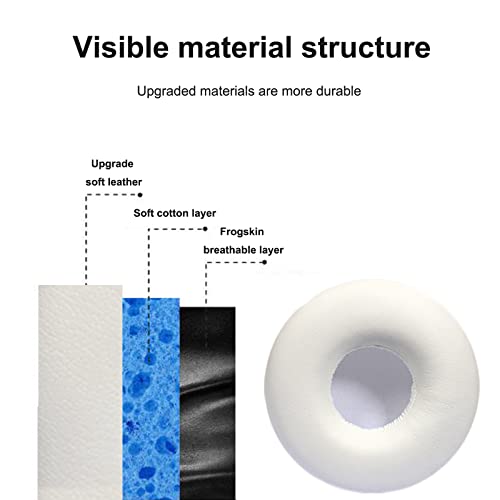 Visible material structure

Upgraded materials are more durable

Upgrade soft leather

Soft cotton layer

Frogskin breathable layer